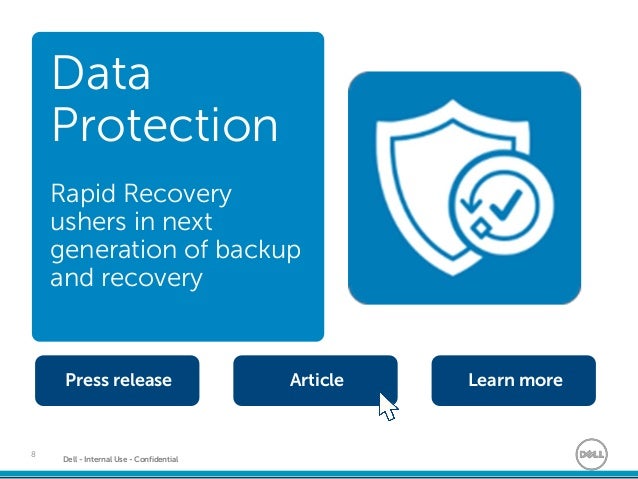 Data Protection

Rapid Recovery ushers in next generation of backup and recovery

Press release

Article

Learn more

8

Dell - Internal Use - Confidential

DELL